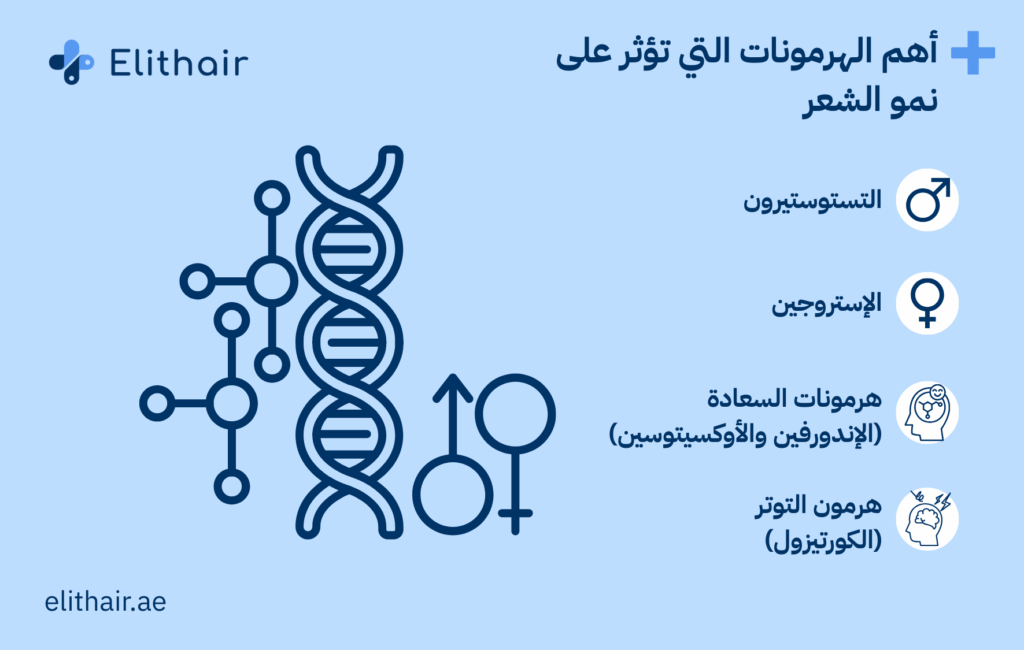 Elithair

أهم الهرمونات التي تؤثر على نمو الشعر

التستوستيرون

الإستروجين

هرمونات السعادة (الإندورفين والأوكسيتوسين)

هرمون التوتر (الكورتيزول)

elithair.ae